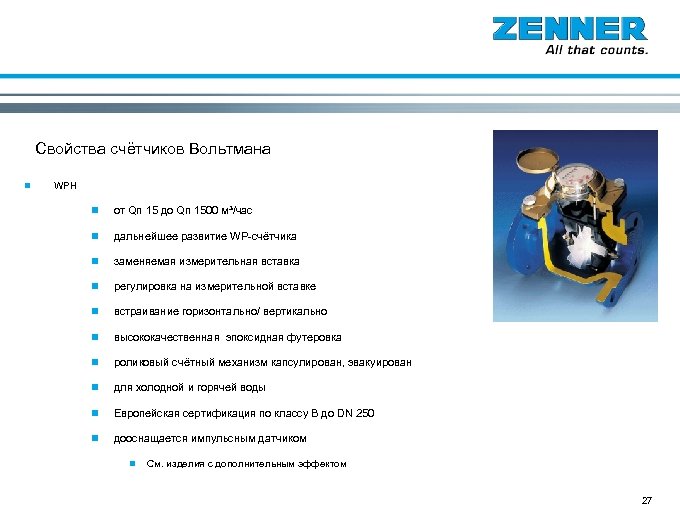 ZENNER
All that counts.

Свойства счётчиков Вольтмана

WPH

от Qn 15 до Qn 1500 м³/час

дальнейшее развитие WP-счётчика

заменяемая измерительная вставка

регулировка на измерительной вставке

встраивание горизонтально/ вертикально

высококачественная эпоксидная футеровка

роликовый счётный механизм капсулирован, эвакуирован

для холодной и горячей воды

Европейская сертификация по классу B до DN 250

дооснащается импульсным датчиком

См. изделия с дополнительным эффектом

27